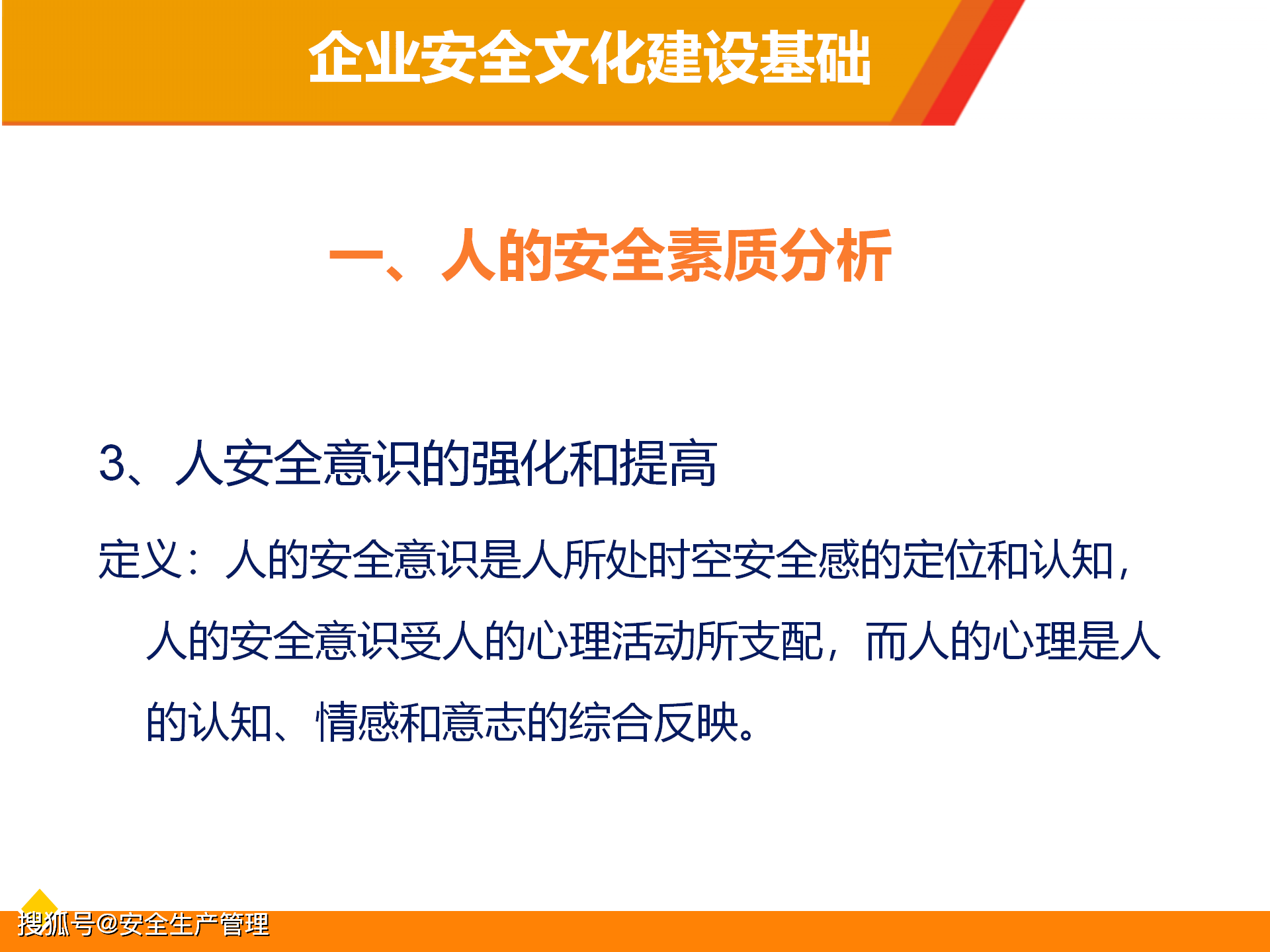 企业安全文化建设基础

一、人的安全素质分析

3、人安全意识的强化和提高

定义：人的安全意识是人所处时空安全感的定位和认知，人的安全意识受人的心理活动所支配，而人的心理是人的认知、情感和意志的综合反映。

搜狐号@安全生产管理